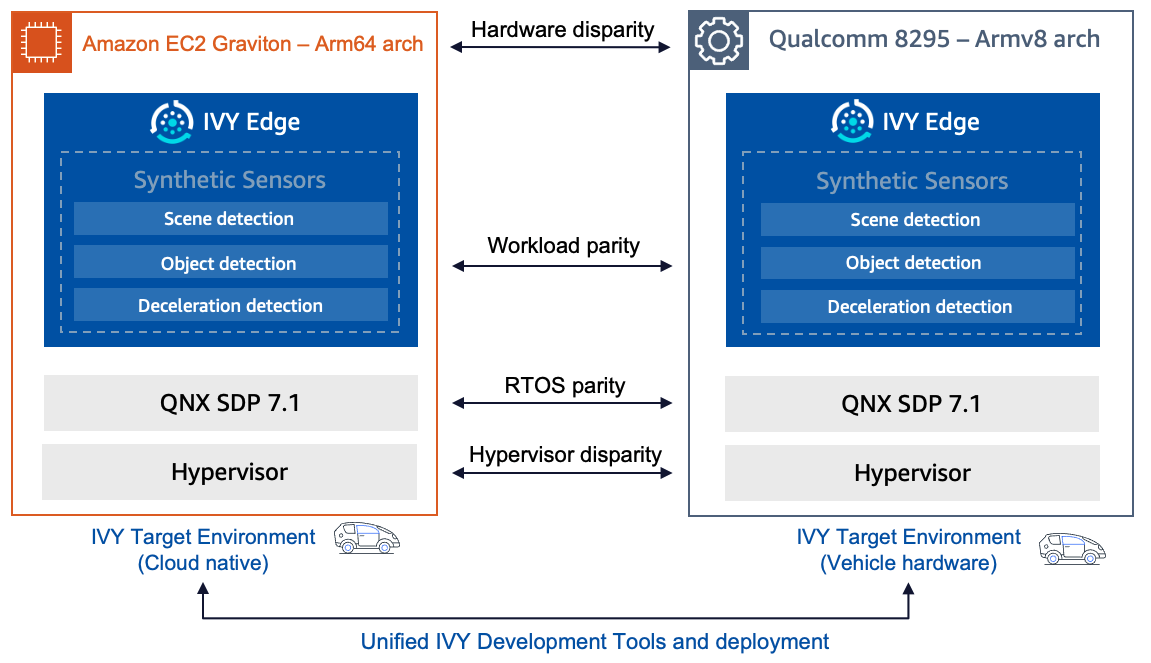 Amazon EC2 Graviton – Arm64 arch

IVY Edge

Synthetic Sensors

Scene detection

Object detection

Deceleration detection

QNX SDP 7.1

Hypervisor

IVY Target Environment (Cloud native)

Hardware disparity

Workload parity

RTOS parity

Hypervisor disparity

Qualcomm 8295 – Armv8 arch

IVY Edge

Synthetic Sensors

Scene detection

Object detection

Deceleration detection

QNX SDP 7.1

Hypervisor

IVY Target Environment (Vehicle hardware)

Unified IVY Development Tools and deployment